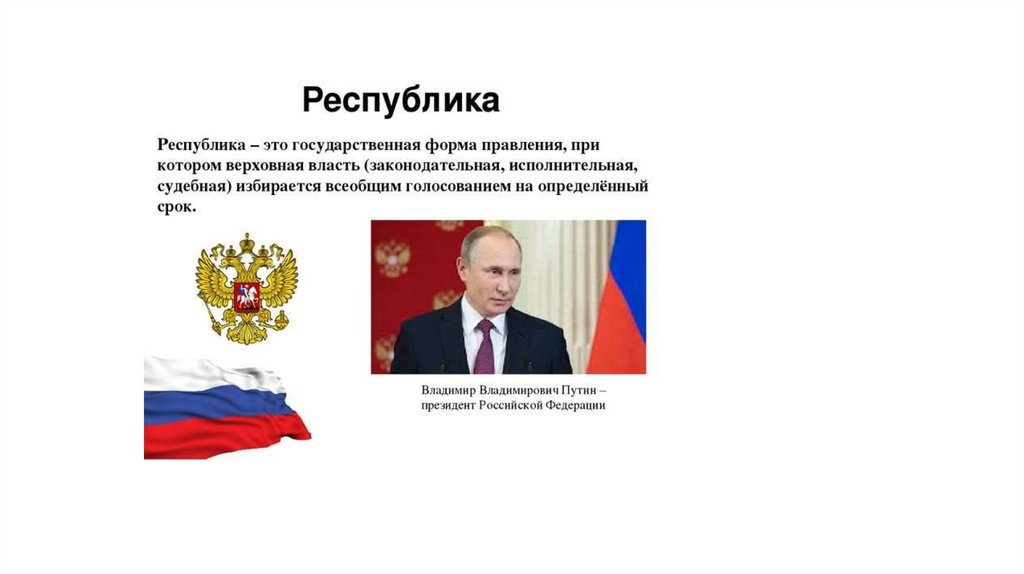 Республика

Республика – это государственная форма правления, при котором верховная власть (законодательная, исполнительная, судебная) избирается всеобщим голосованием на определённый срок.

Владимир Владимирович Путин – президент Российской Федерации